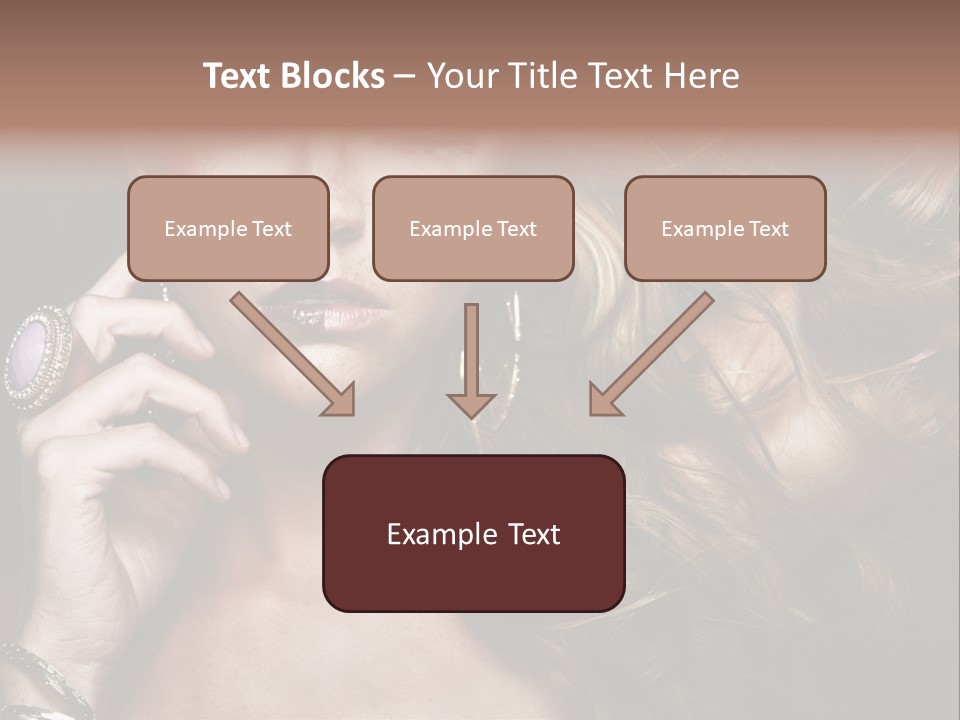 Text Blocks – Your Title Text Here

Example Text

Example Text

Example Text

Example Text